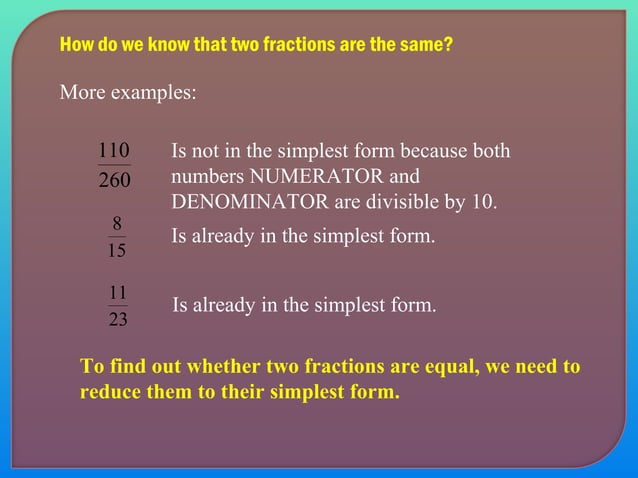 How do we know that two fractions are the same?

More examples:

$\frac{110}{260}$ Is not in the simplest form because both numbers NUMERATOR and DENOMINATOR are divisible by 10.

$\frac{8}{15}$ Is already in the simplest form.

$\frac{11}{23}$ Is already in the simplest form.

To find out whether two fractions are equal, we need to reduce them to their simplest form.